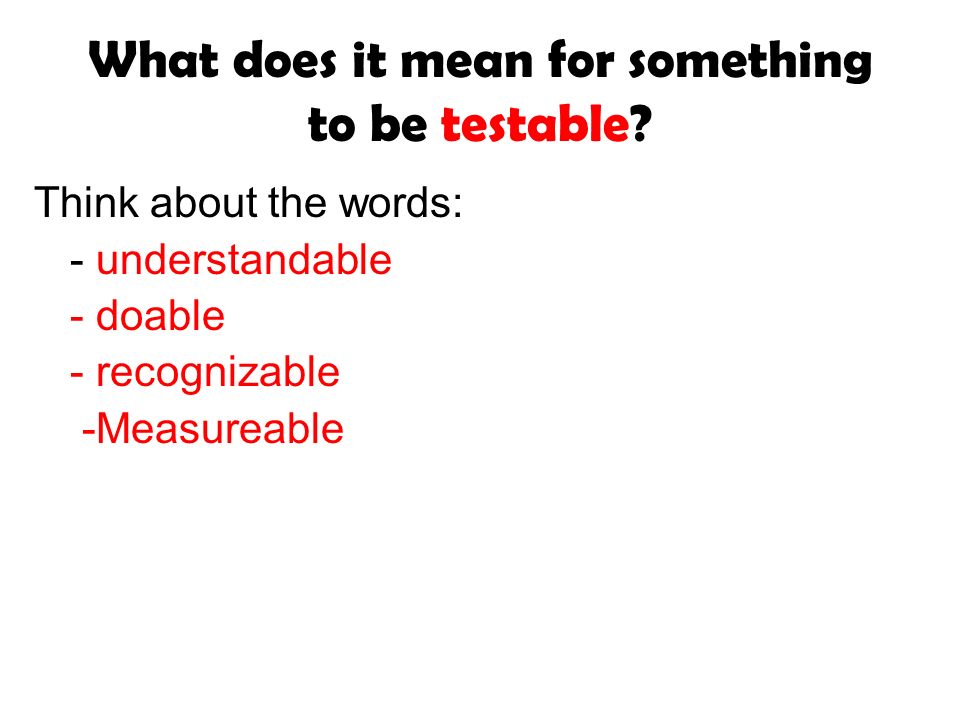 What does it mean for something to be testable?

Think about the words:
- understandable
- doable
- recognizable
-Measureable